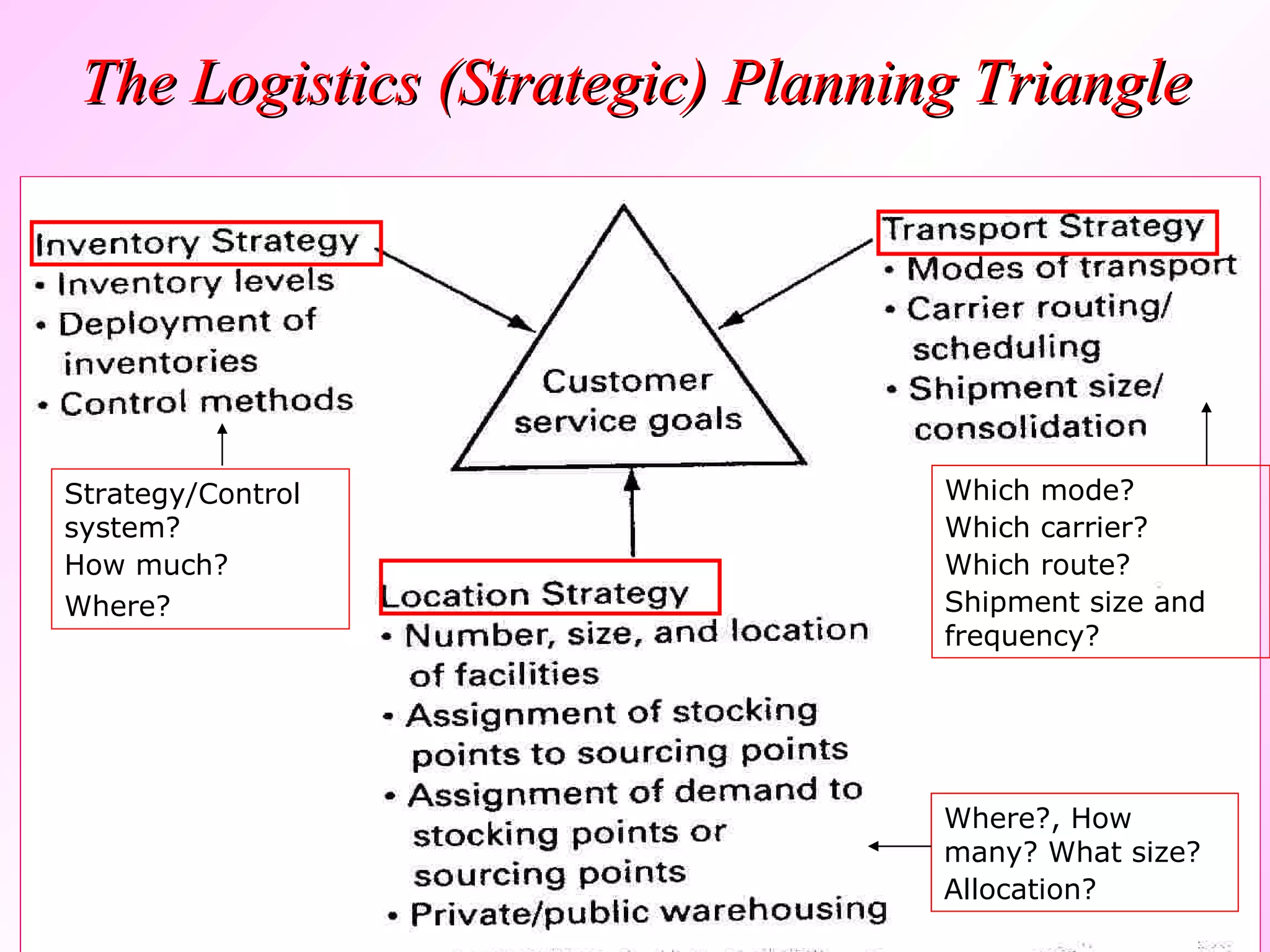 The Logistics (Strategic) Planning Triangle

Inventory Strategy
• Inventory levels
• Deployment of inventories
• Control methods

Strategy/Control system?
How much?
Where?

Customer service goals

Transport Strategy
• Modes of transport
• Carrier routing/ scheduling
• Shipment size/ consolidation

Which mode?
Which carrier?
Which route?
Shipment size and frequency?

Location Strategy
• Number, size, and location of facilities
• Assignment of stocking points to sourcing points
• Assignment of demand to stocking points or sourcing points
• Private/public warehousing

Where?, How many? What size? Allocation?